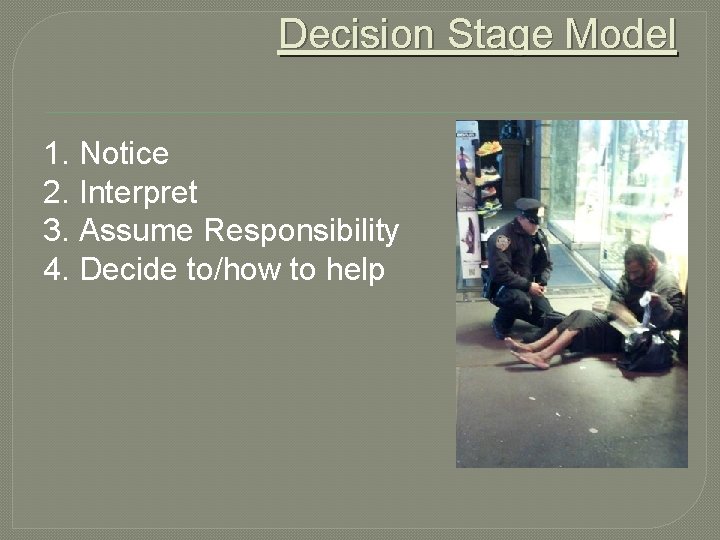 Decision Stage Model

1. Notice
2. Interpret
3. Assume Responsibility
4. Decide to/how to help